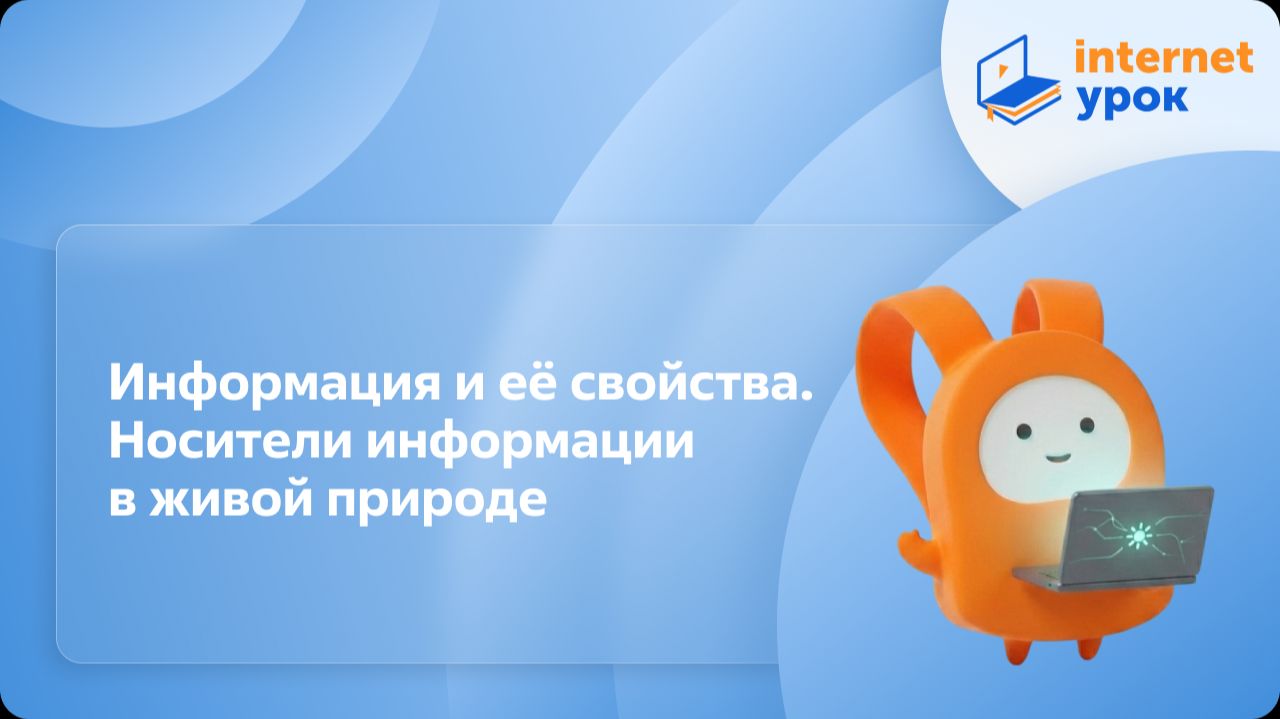 internet урок

Информация и её свойства. Носители информации в живой природе